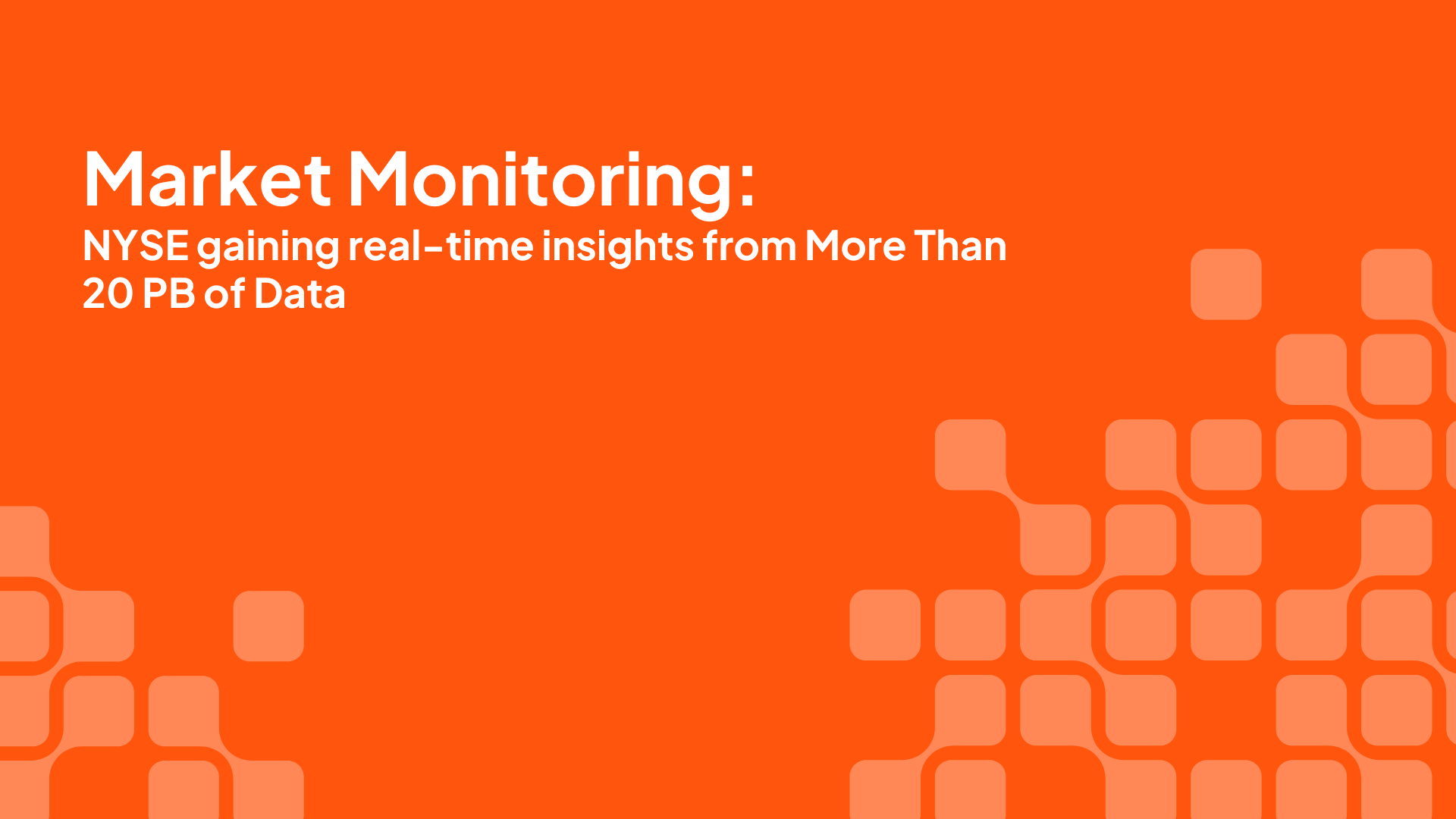 Market Monitoring:

NYSE gaining real-time insights from More Than 20 PB of Data